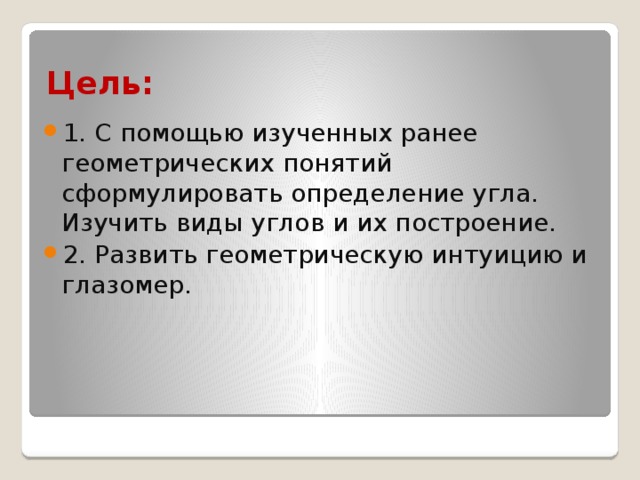 Цель:

1. С помощью изученных ранее геометрических понятий сформулировать определение угла. Изучить виды углов и их построение.

2. Развить геометрическую интуицию и глазомер.